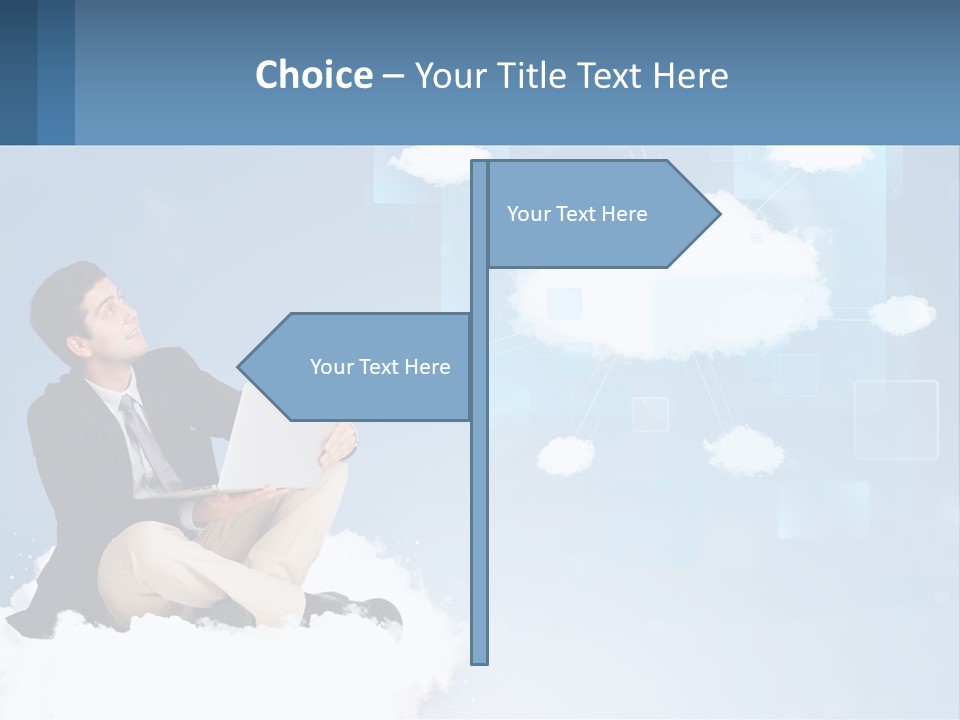 Choice – Your Title Text Here

Your Text Here

Your Text Here